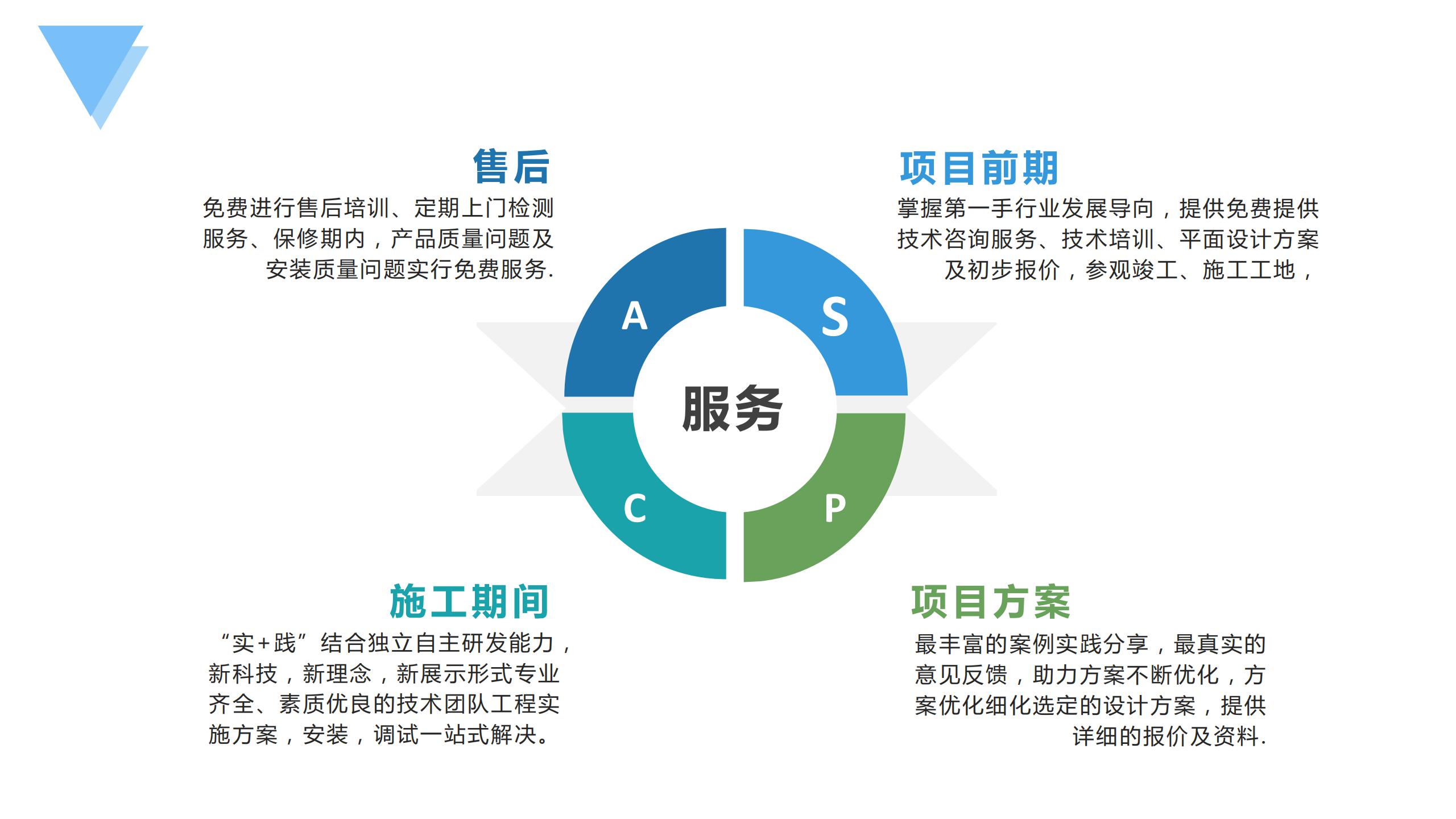 售后

免费进行售后培训、定期上门检测服务、保修期内，产品质量问题及安装质量问题实行免费服务.

项目前期

掌握第一手行业发展导向，提供免费提供技术咨询服务、技术培训、平面设计方案及初步报价，参观竣工、施工工地，

A

S

服务

C

P

施工期间

“实+践”结合独立自主研发能力，新科技，新理念，新展示形式专业齐全、素质优良的技术团队工程实施方案，安装，调试一站式解决。

项目方案

最丰富的案例实践分享，最真实的意见反馈，助力方案不断优化，方案优化细化选定的设计方案，提供详细的报价及资料.